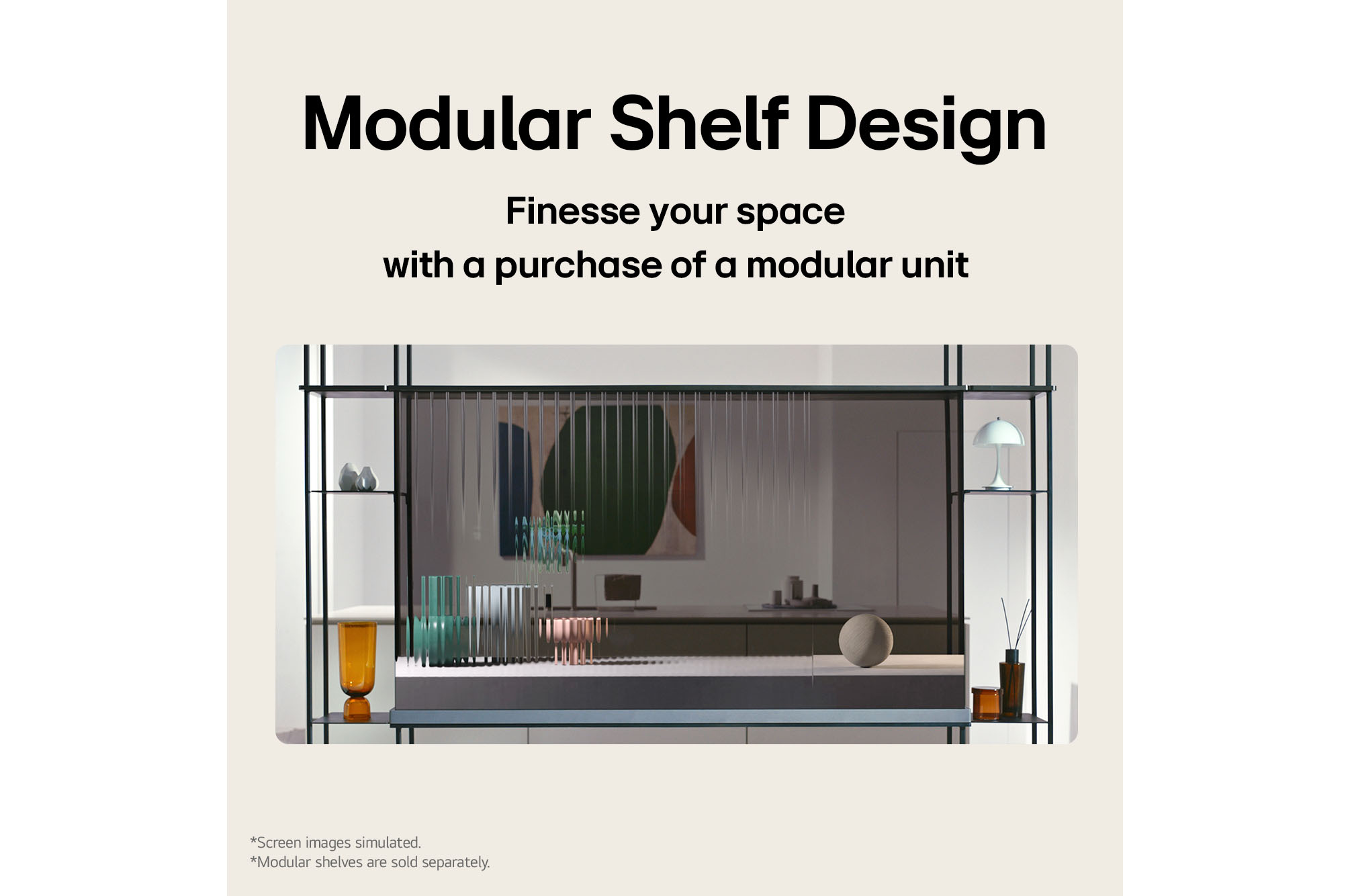 Modular Shelf Design

Finesse your space
with a purchase of a modular unit

*Screen images simulated.
*Modular shelves are sold separately.